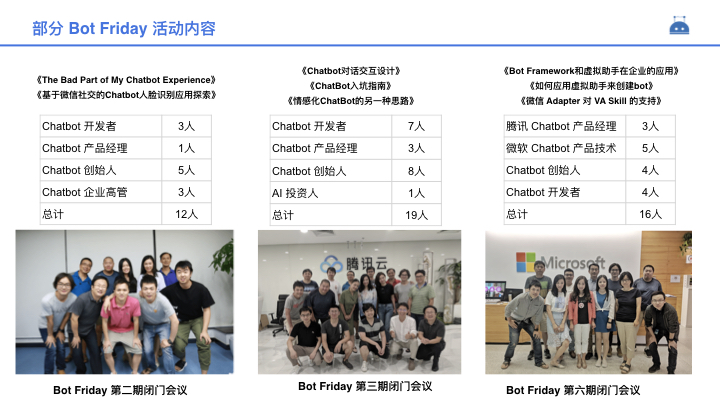 部分 Bot Friday 活动内容

《The Bad Part of My Chatbot Experience》
《基于微信社交的Chatbot人脸识别应用探索》

| Chatbot 开发者 | 3人 |
|---|---|
| Chatbot 产品经理 | 1人 |
| Chatbot 创始人 | 5人 |
| Chatbot 企业高管 | 3人 |
| 总计 | 12人 |

Bot Friday 第二期闭门会议

《Chatbot对话交互设计》
《ChatBot入坑指南》
《情感化ChatBot的另一种思路》

| Chatbot 开发者 | 7人 |
|---|---|
| Chatbot 产品经理 | 3人 |
| Chatbot 创始人 | 8人 |
| AI 投资人 | 1人 |
| 总计 | 19人 |

腾讯云

Bot Friday 第三期闭门会议

《Bot Framework和虚拟助手在企业的应用》
《如何应用虚拟助手来创建bot》
《微信 Adapter 对 VA Skill 的支持》

| 腾讯 Chatbot 产品经理 | 3人 |
|---|---|
| 微软 Chatbot 产品技术 | 5人 |
| Chatbot 创始人 | 4人 |
| Chatbot 开发者 | 4人 |
| 总计 | 16人 |

Microsoft

Bot Friday 第六期闭门会议